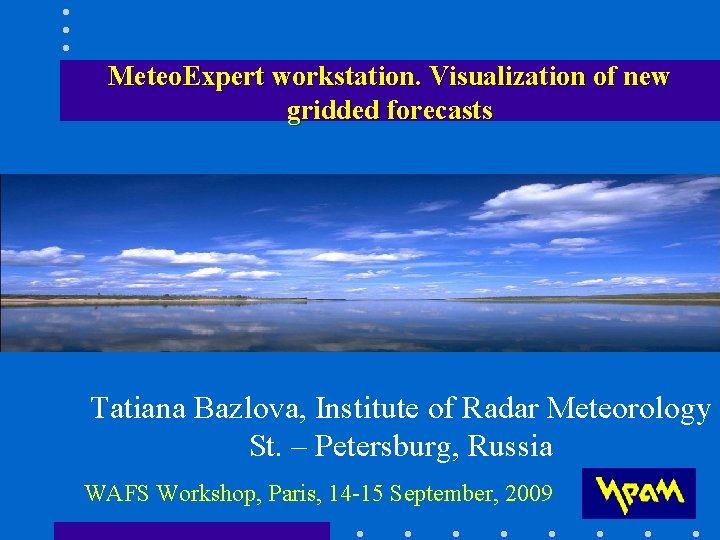 MeteoExpert workstation. Visualization of new gridded forecasts

Tatiana Bazlova, Institute of Radar Meteorology St. – Petersburg, Russia

WAFS Workshop, Paris, 14-15 September, 2009

ИРАМ